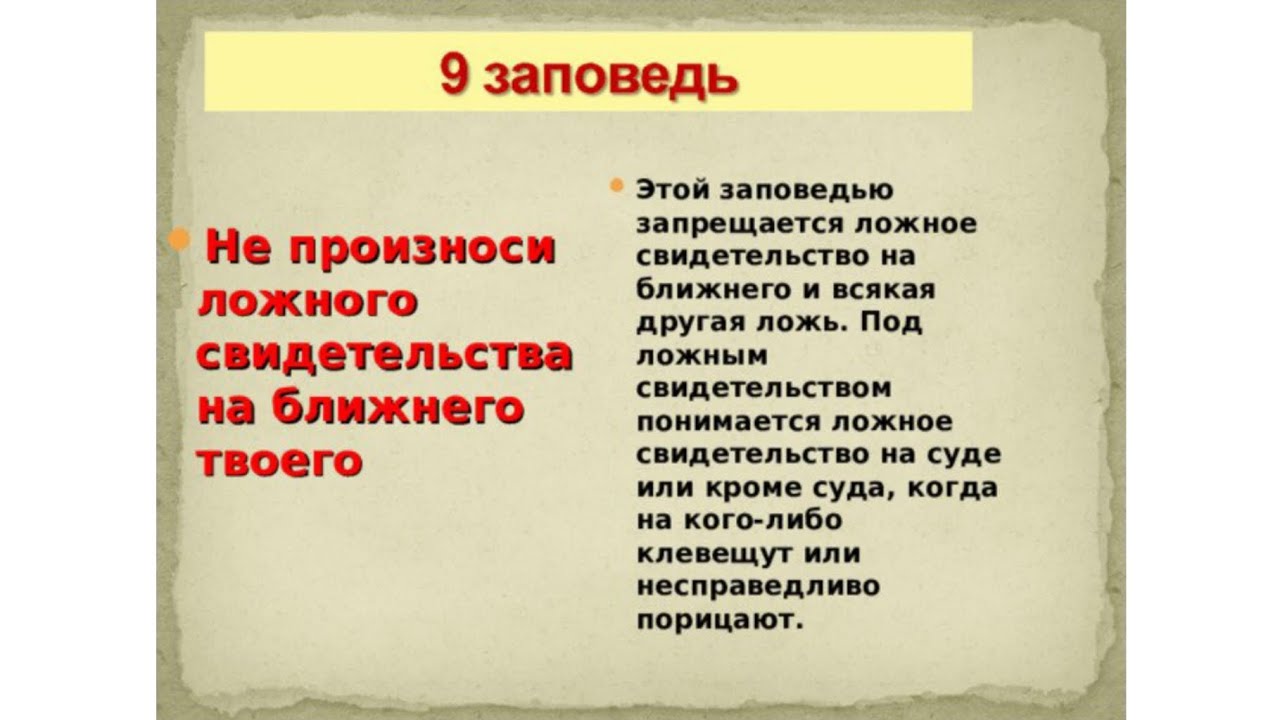 9 заповедь

Не произноси ложного свидетельства на ближнего твоего

Этой заповедью запрещается ложное свидетельство на ближнего и всякая другая ложь. Под ложным свидетельством понимается ложное свидетельство на суде или кроме суда, когда на кого-либо клевещут или несправедливо порицают.